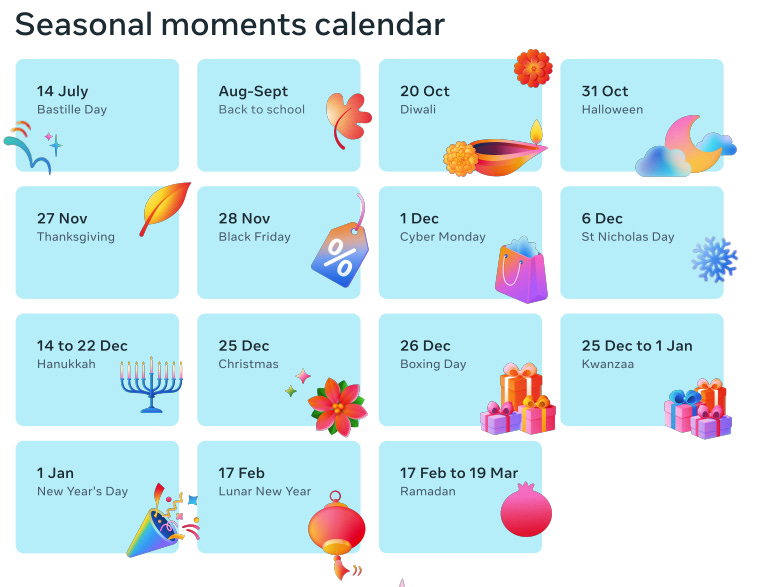 Seasonal moments calendar

14 July
Bastille Day

Aug-Sept
Back to school

20 Oct
Diwali

31 Oct
Halloween

27 Nov
Thanksgiving

28 Nov
Black Friday

%

1 Dec
Cyber Monday

6 Dec
St Nicholas Day

14 to 22 Dec
Hanukkah

25 Dec
Christmas

26 Dec
Boxing Day

25 Dec to 1 Jan
Kwanzaa

1 Jan
New Year's Day

17 Feb
Lunar New Year

17 Feb to 19 Mar
Ramadan